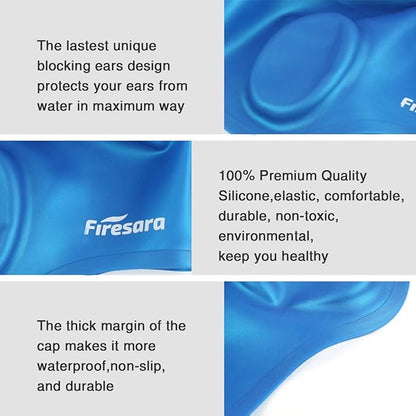 The lastest unique blocking ears design protects your ears from water in maximum way

Fi

Firesara

100% Premium Quality Silicone,elastic, comfortable, durable, non-toxic, environmental, keep you healthy

The thick margin of the cap makes it more waterproof,non-slip, and durable